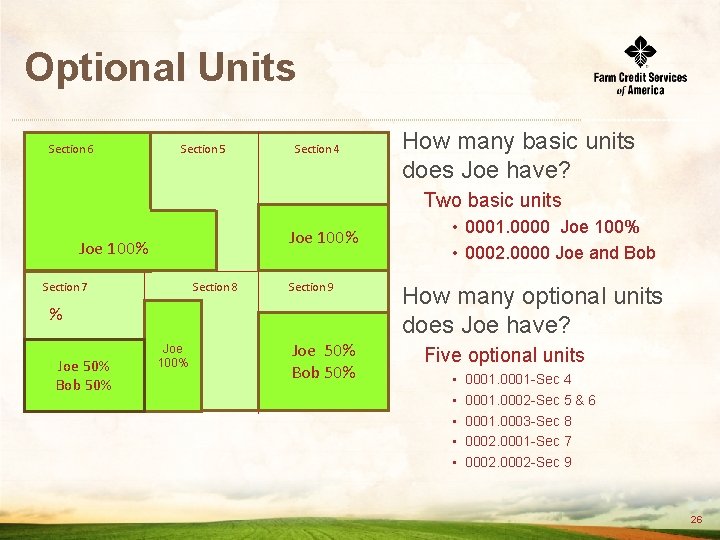 Optional Units

Farm Credit Services of America

Section 6

Section 5

Section 4

Joe 100%

Joe 100%

Section 7

Section 8

Section 9

%

Joe 50%
Bob 50%

Joe
100%

Joe 50%
Bob 50%

How many basic units does Joe have?

Two basic units

• 0001.0000 Joe 100%
• 0002.0000 Joe and Bob

How many optional units does Joe have?

Five optional units

• 0001.0001-Sec 4
• 0001.0002-Sec 5 & 6
• 0001.0003-Sec 8
• 0002.0001-Sec 7
• 0002.0002-Sec 9

26